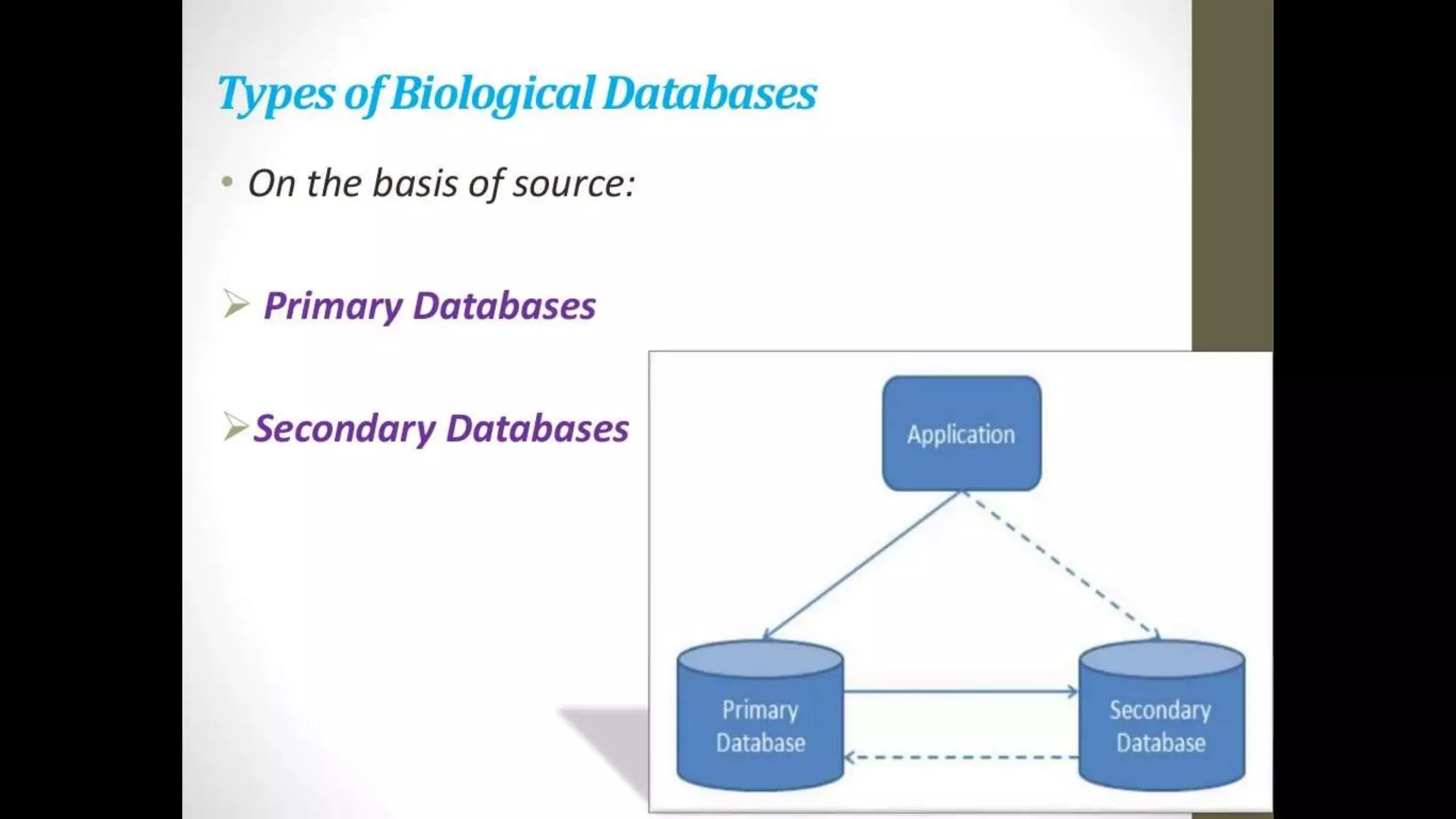 Types of Biological Databases

• On the basis of source:

➢ Primary Databases

➢ Secondary Databases

Application

Primary Database

Secondary Database